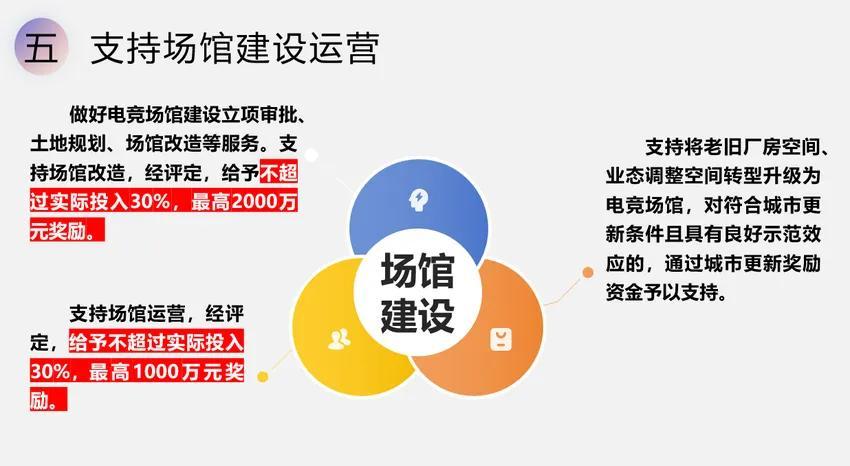 五 支持场馆建设运营

做好电竞场馆建设立项审批、土地规划、场馆改造等服务。支持场馆改造，经评定，给予不超过实际投入30%，最高2000万元奖励。

支持场馆运营，经评定，给予不超过实际投入30%，最高1000万元奖励。

场馆建设

支持将老旧厂房空间、业态调整空间转型升级为电竞场馆，对符合城市更新条件且具有良好示范效应的，通过城市更新奖励资金予以支持。